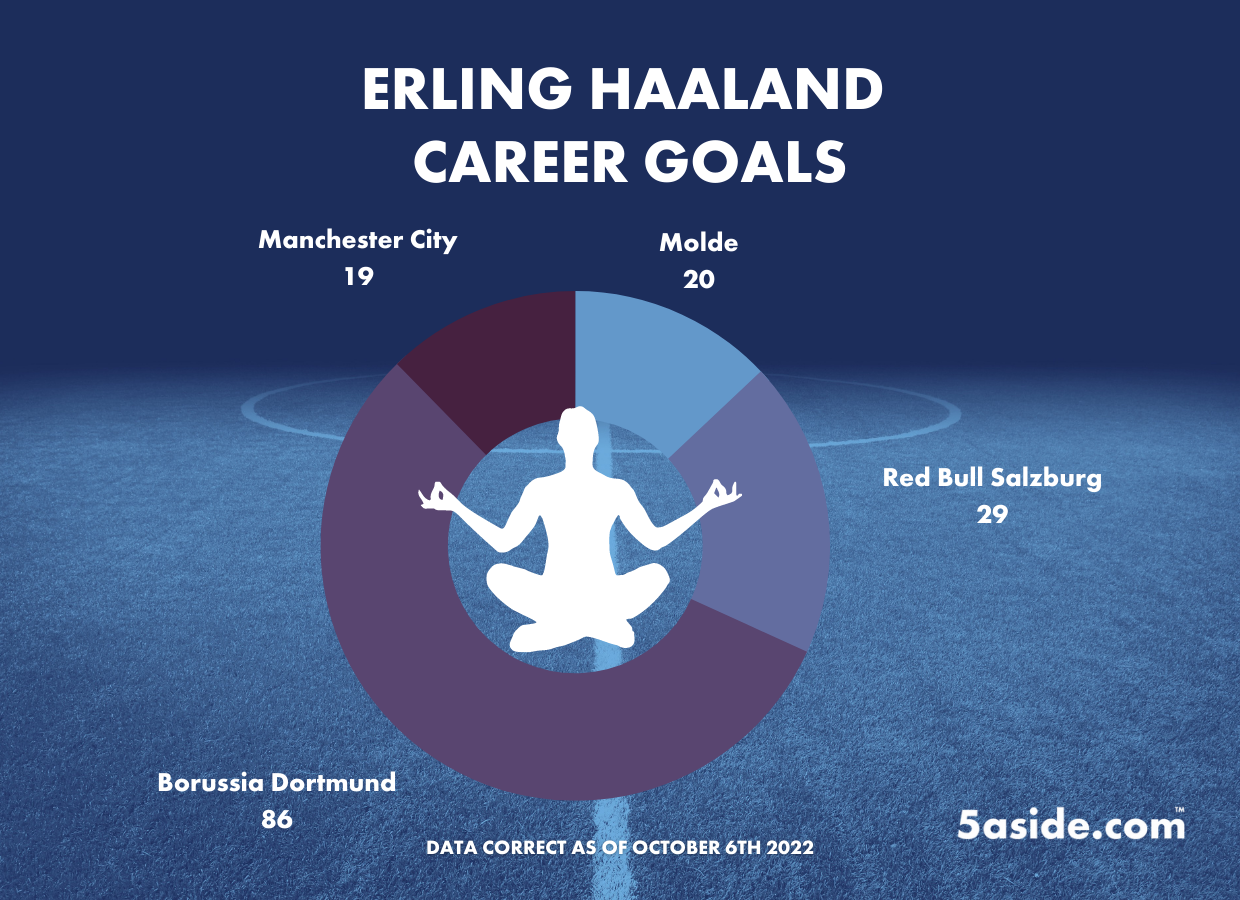 ERLING HAALAND
CAREER GOALS

Manchester City
19

Molde
20

Red Bull Salzburg
29

Borussia Dortmund
86

DATA CORRECT AS OF OCTOBER 6TH 2022

5aside.com™